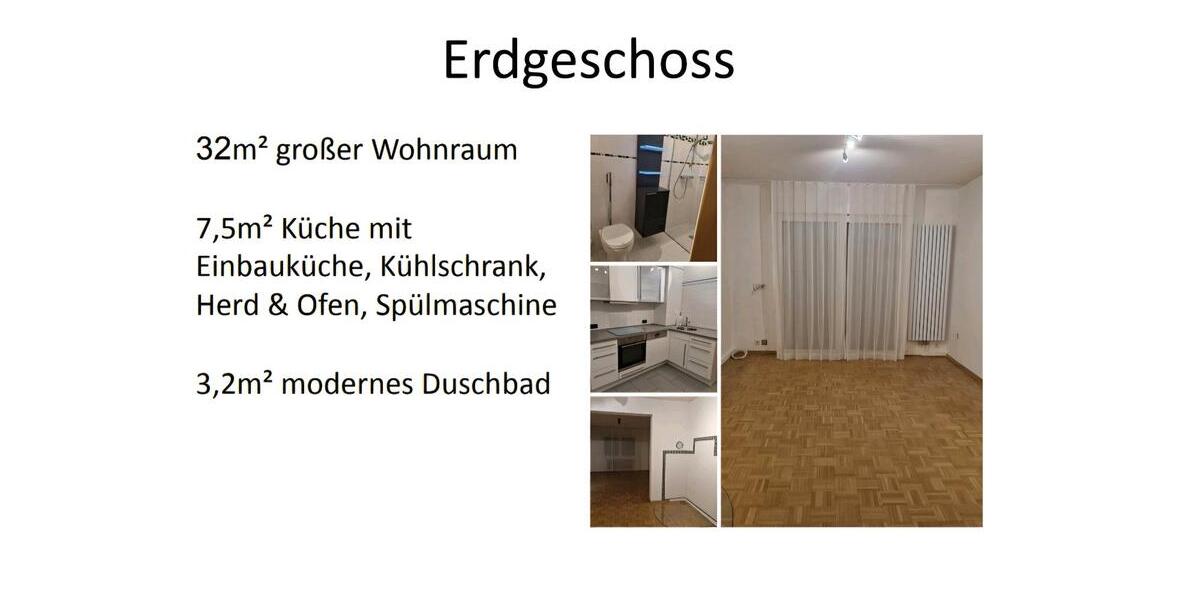 Erdgeschoss

32m² großer Wohnraum

7,5m² Küche mit Einbauküche, Kühlschrank, Herd & Ofen, Spülmaschine

3,2m² modernes Duschbad